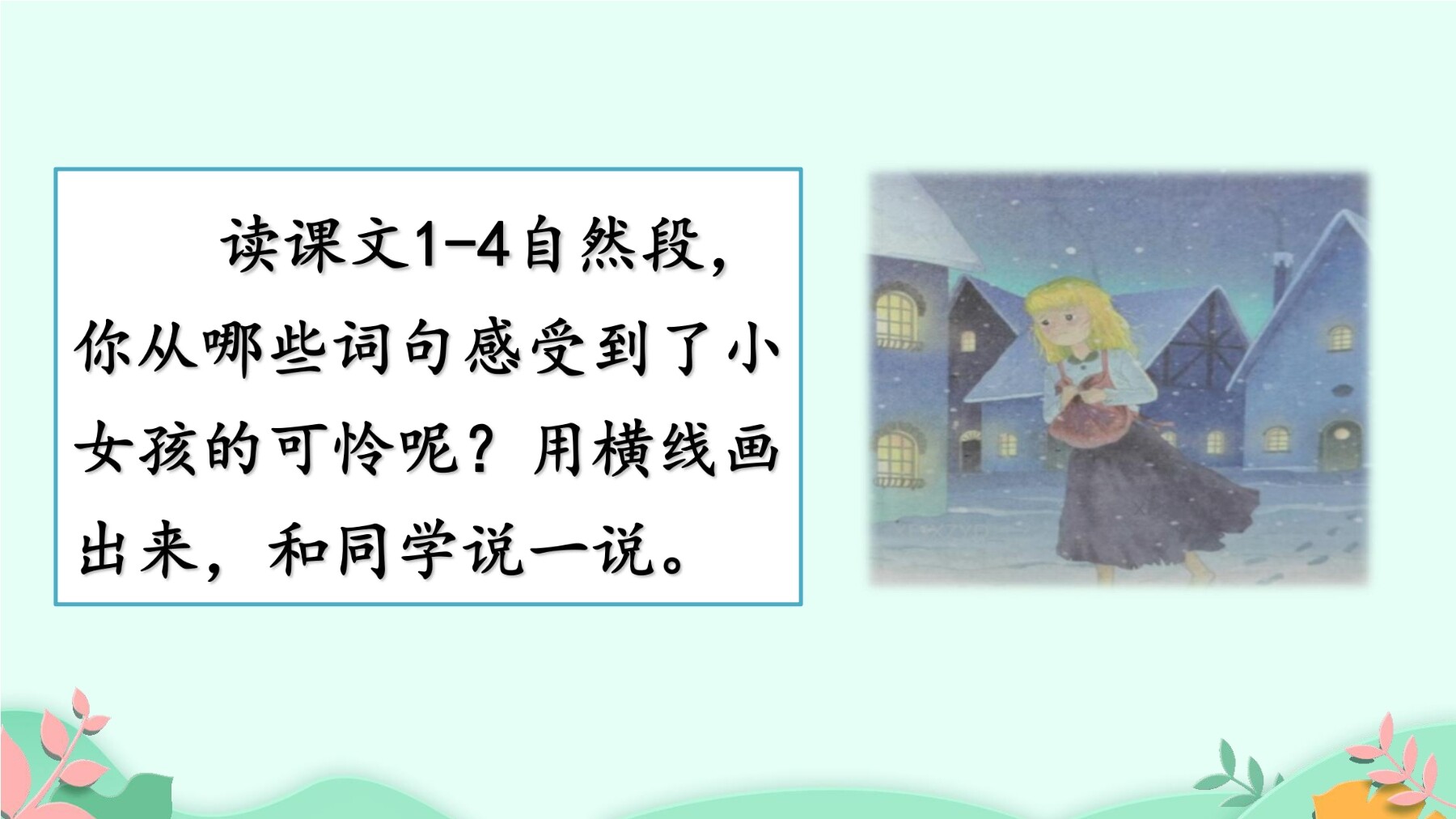 读课文1-4自然段，你从哪些词句感受到了小女孩的可怜呢？用横线画出来，和同学说一说。